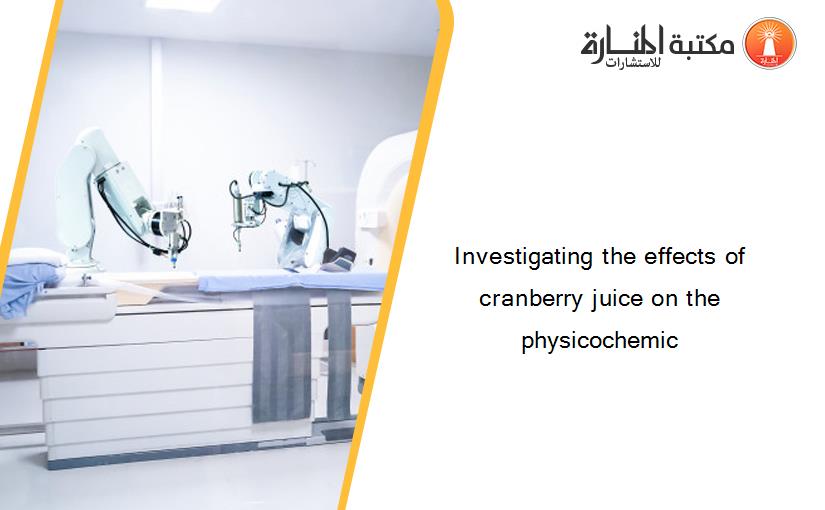 مكتبة المنارة للاستشارات

Investigating the effects of cranberry juice on the physicochemic